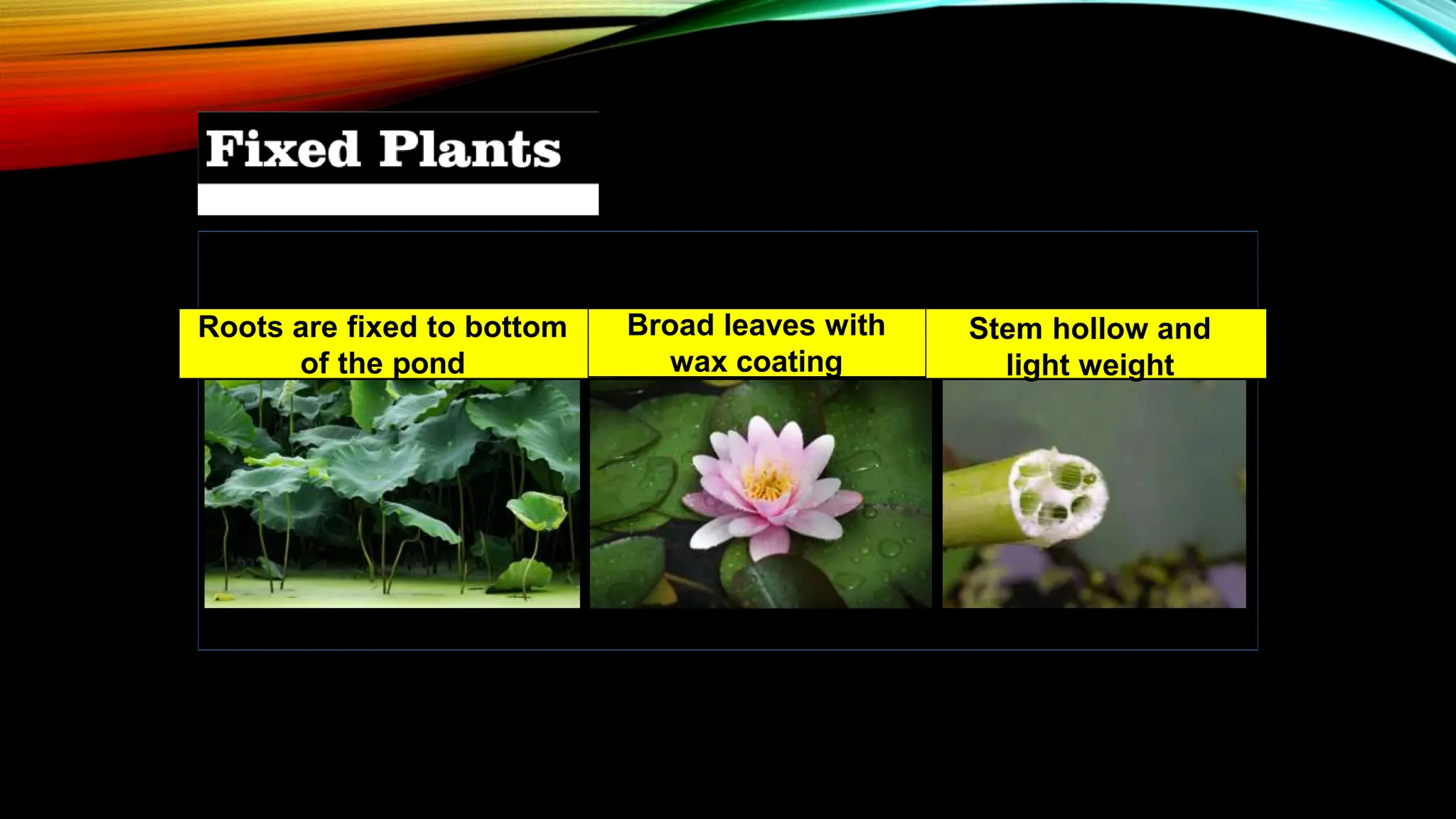 Fixed Plants

Roots are fixed to bottom of the pond

Broad leaves with wax coating

Stem hollow and light weight